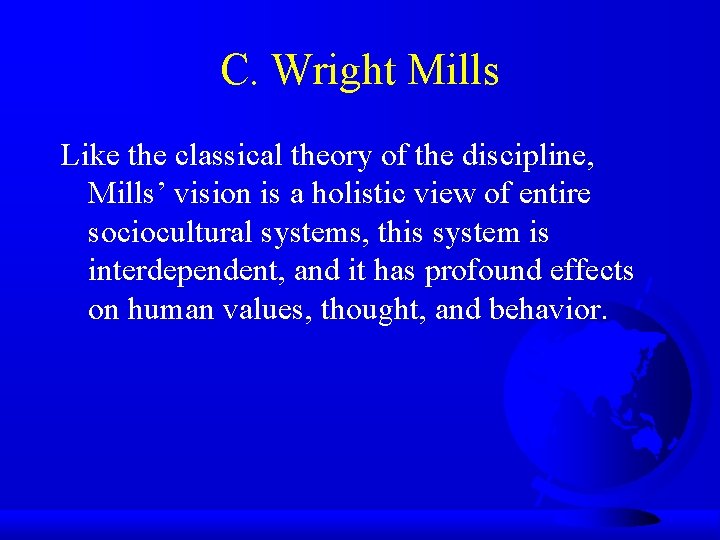 C. Wright Mills

Like the classical theory of the discipline, Mills’ vision is a holistic view of entire sociocultural systems, this system is interdependent, and it has profound effects on human values, thought, and behavior.